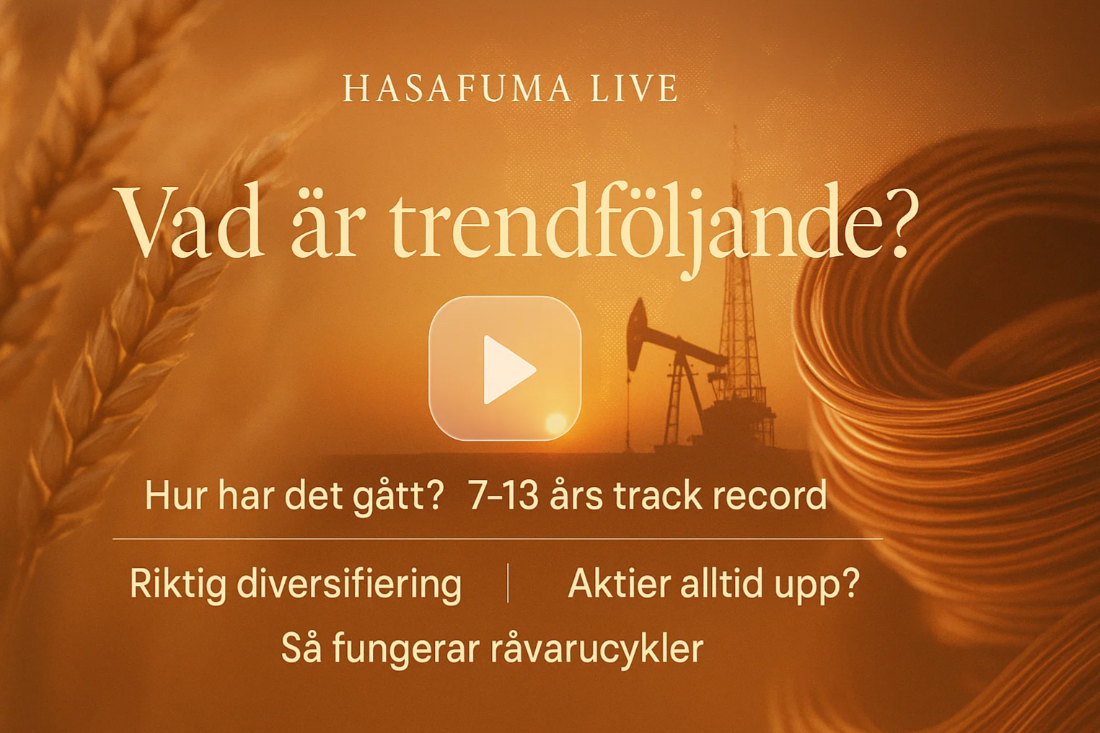 HASAFUMA LIVE

Vad är trendföljande?

Hur har det gått? 7–13 års track record

Riktig diversifiering | Aktier alltid upp?

Så fungerar råvarucykler